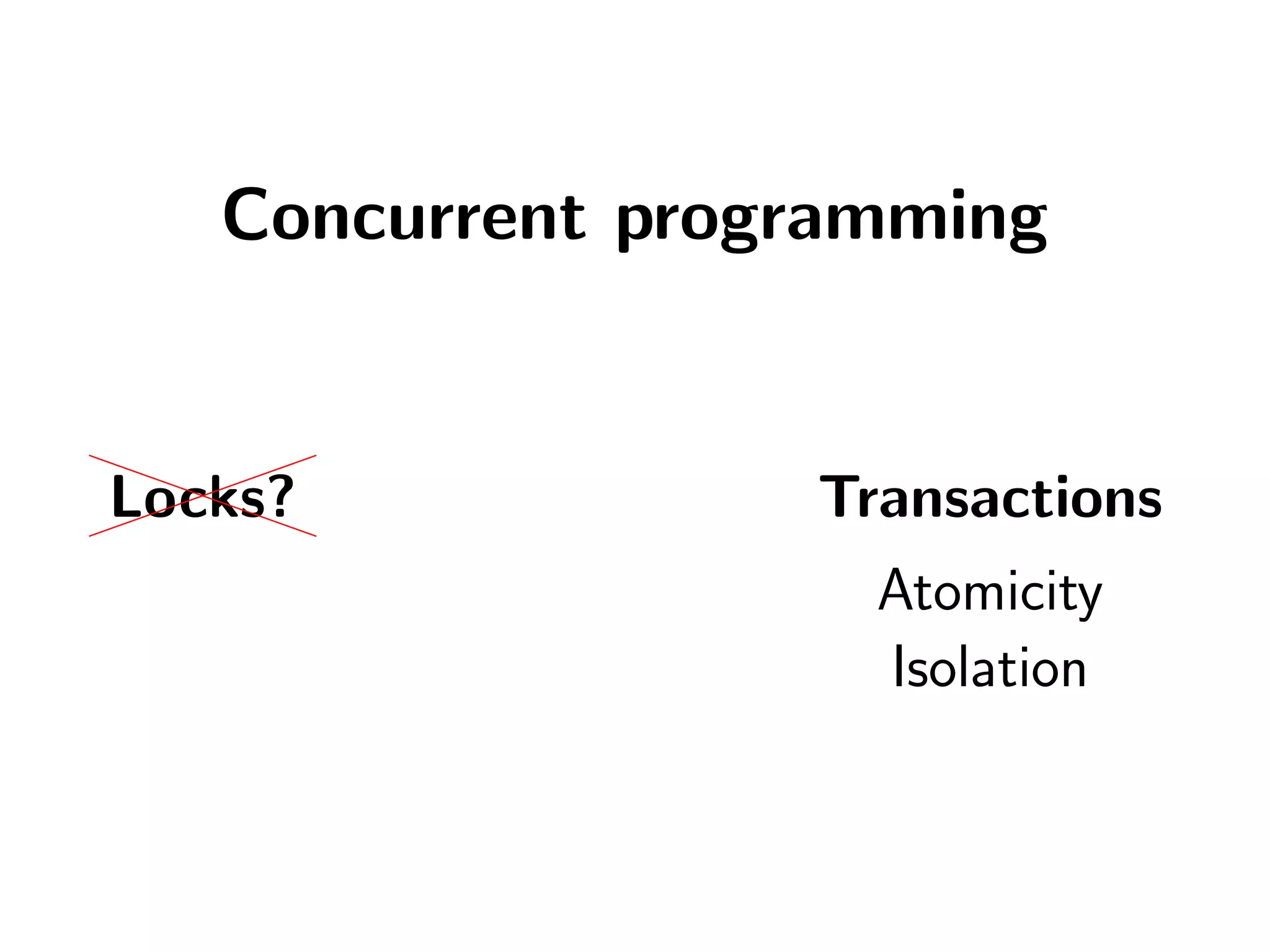 Concurrent programming

Locks?

Transactions

Atomicity

Isolation